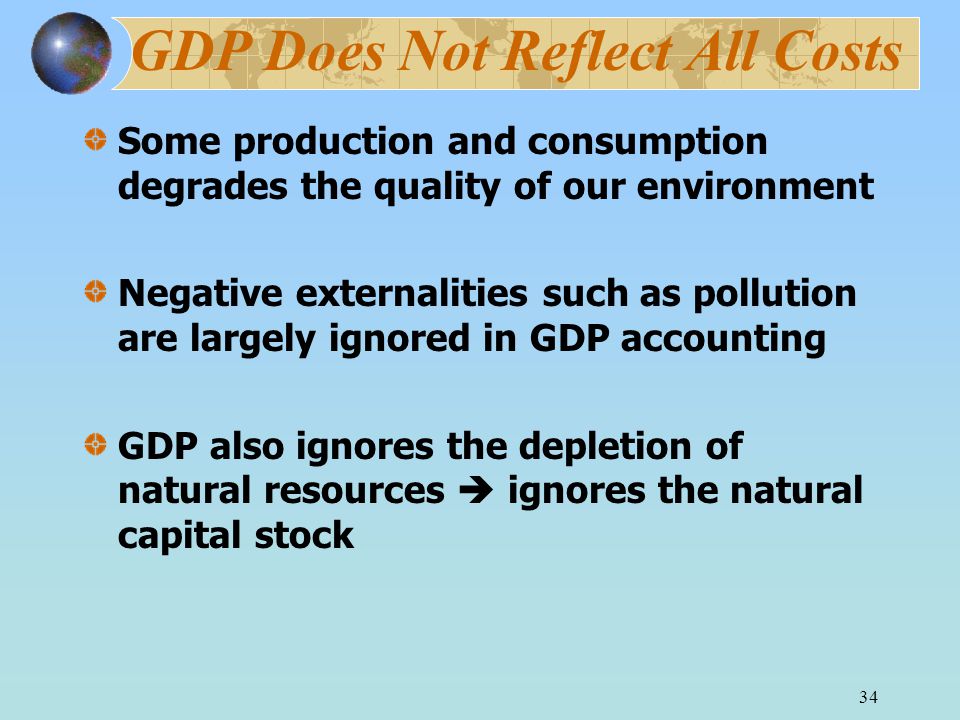 GDP Does Not Reflect All Costs

Some production and consumption degrades the quality of our environment

Negative externalities such as pollution are largely ignored in GDP accounting

GDP also ignores the depletion of natural resources ➔ ignores the natural capital stock

34